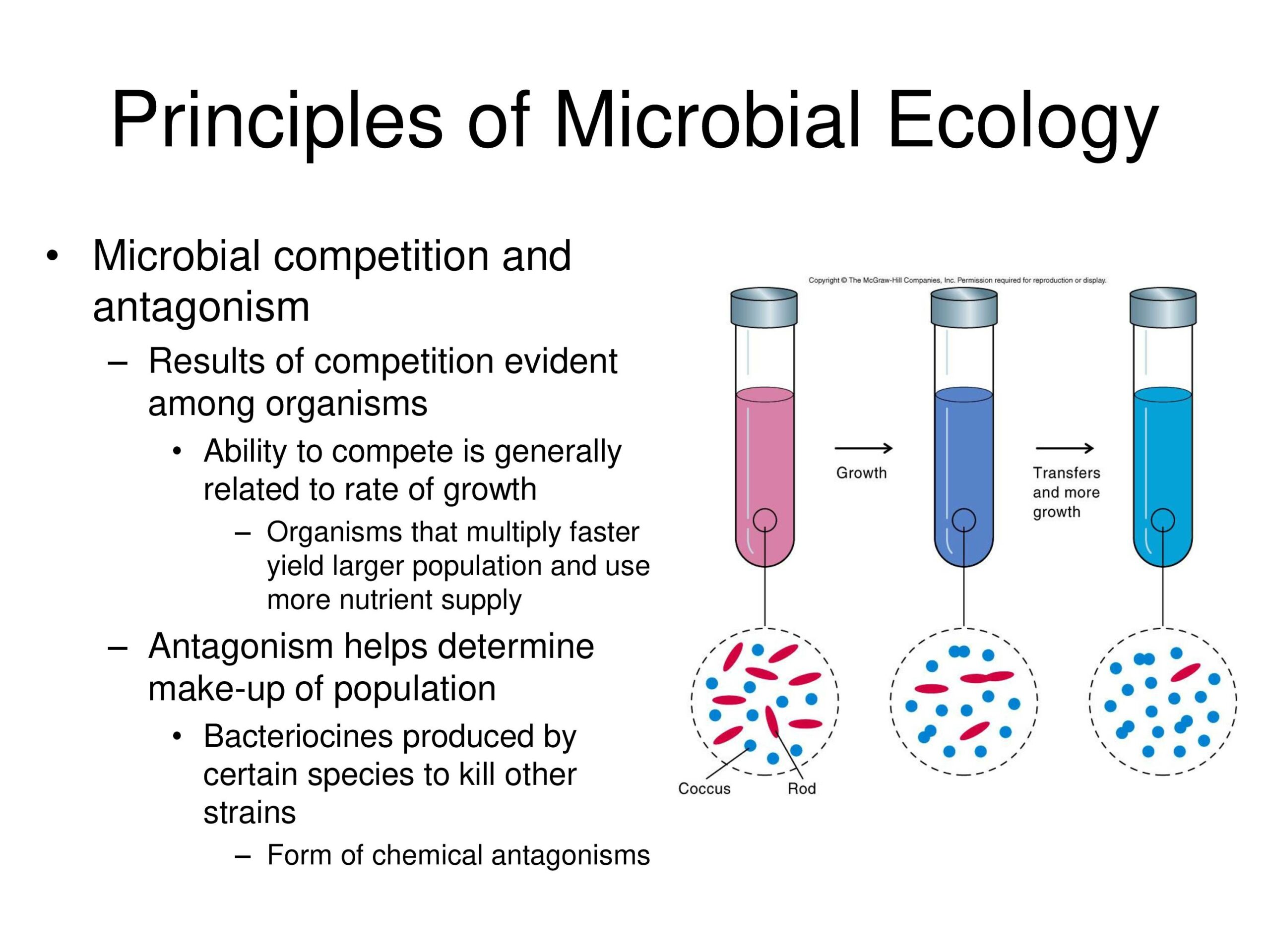 Principles of Microbial Ecology

• Microbial competition and antagonism
– Results of competition evident among organisms
• Ability to compete is generally related to rate of growth
– Organisms that multiply faster yield larger population and use more nutrient supply
– Antagonism helps determine make-up of population
• Bacteriocines produced by certain species to kill other strains
– Form of chemical antagonisms

Copyright © The McGraw-Hill Companies, Inc. Permission required for reproduction or display.

Growth

Transfers and more growth

Coccus

Rod